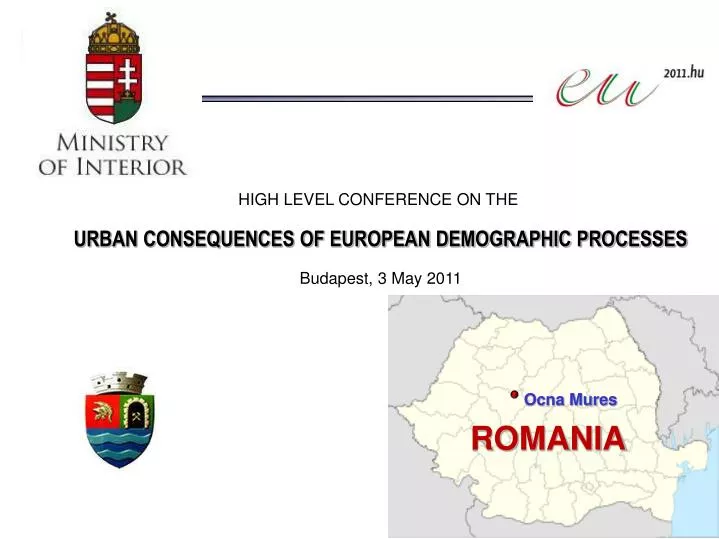 MINISTRY OF INTERIOR

eu 2011.hu

HIGH LEVEL CONFERENCE ON THE

URBAN CONSEQUENCES OF EUROPEAN DEMOGRAPHIC PROCESSES

Budapest, 3 May 2011

Ocna Mures

ROMANIA